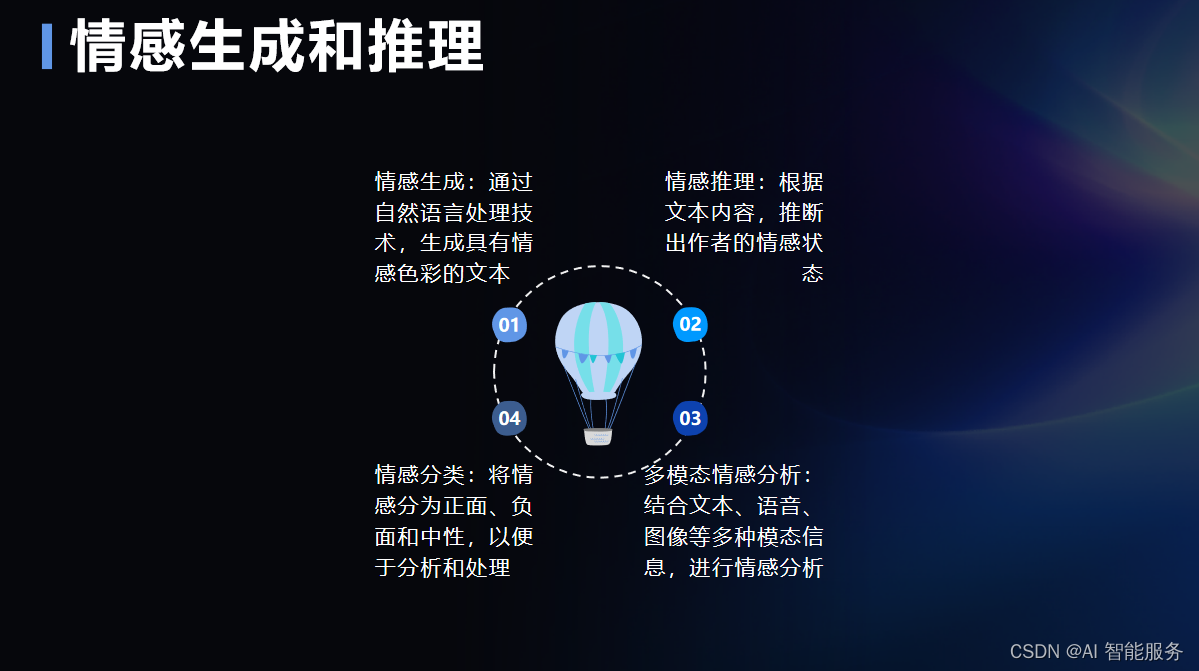 情感生成和推理

情感生成：通过自然语言处理技术，生成具有情感色彩的文本

情感推理：根据文本内容，推断出作者的情感状态

01

02

04

03

情感分类：将情感分为正面、负面和中性，以便于分析和处理

多模态情感分析：结合文本、语音、图像等多种模态信息，进行情感分析

CSDN @AI 智能服务